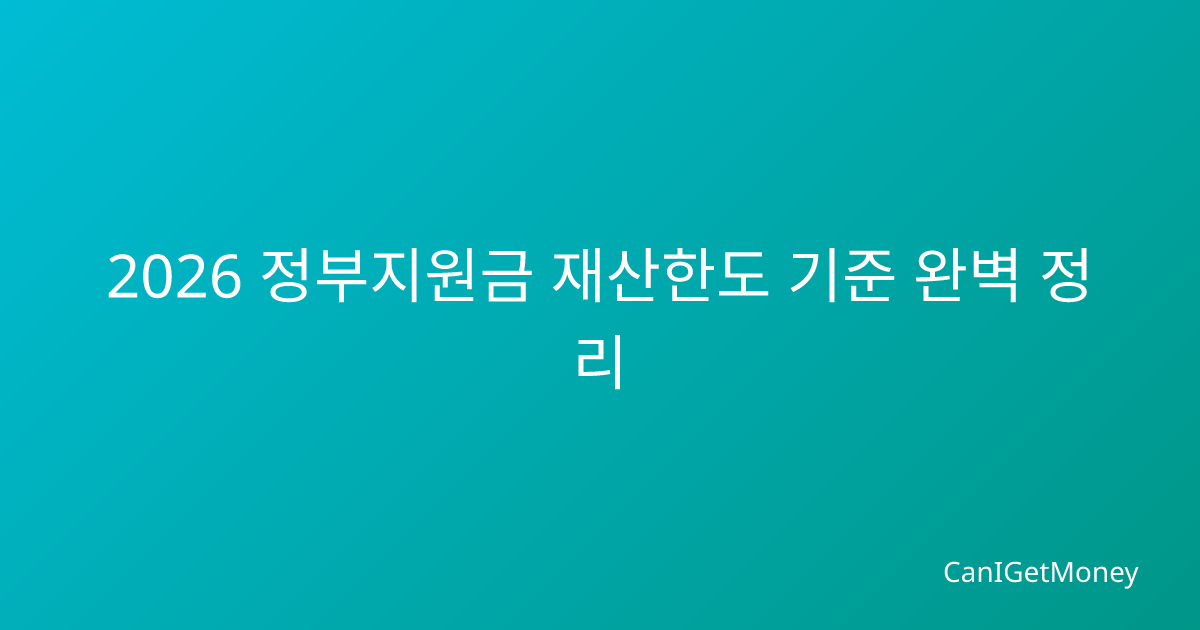 2026 정부지원금 재산한도 기준 완벽 정리

CanIGetMoney